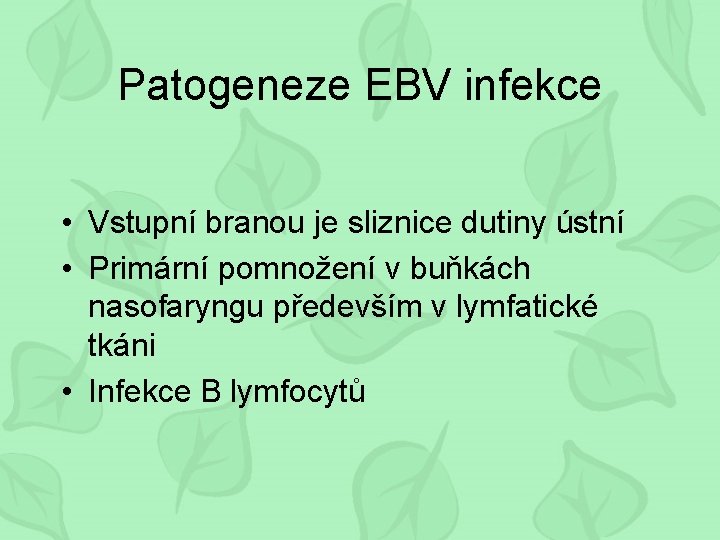 Patogeneze EBV infekce

• Vstupní branou je sliznice dutiny ústní
• Primární pomnožení v buňkách nasofaryngu především v lymfatické tkáni
• Infekce B lymfocytů